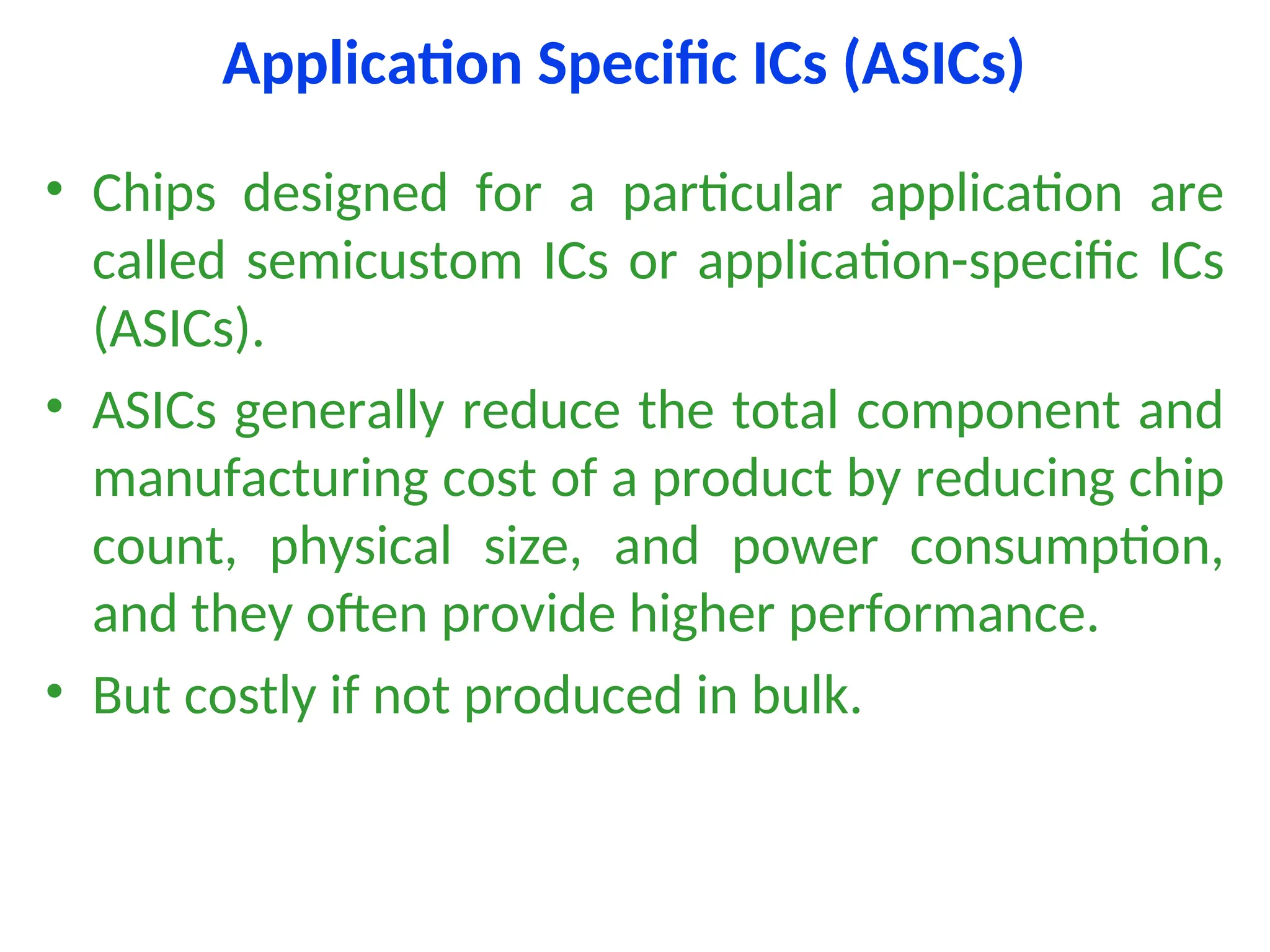 Application Specific ICs (ASICs)

• Chips designed for a particular application are called semicustom ICs or application-specific ICs (ASICs).

• ASICs generally reduce the total component and manufacturing cost of a product by reducing chip count, physical size, and power consumption, and they often provide higher performance.

• But costly if not produced in bulk.